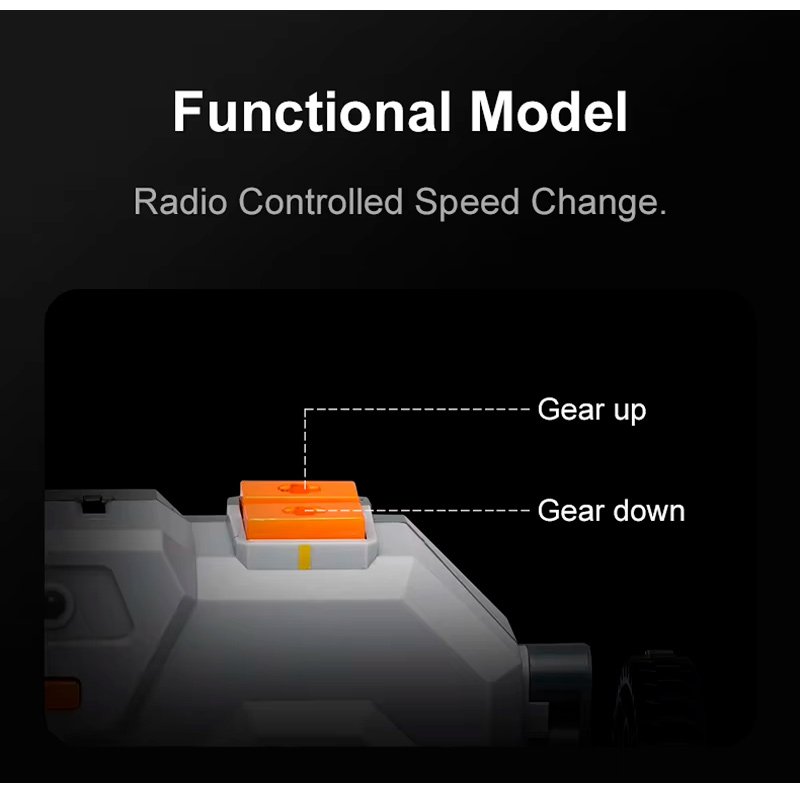 Functional Model

Radio Controlled Speed Change.

Gear up

Gear down